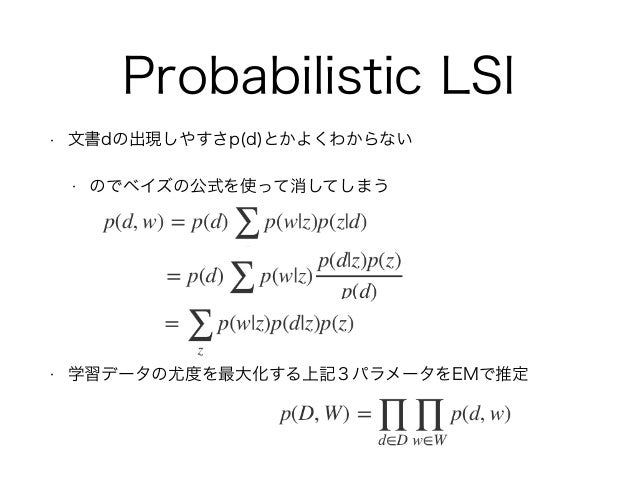 Probabilistic LSI

· 文書dの出現しやすさp(d)とかよくわからない

· のでベイズの公式を使って消してしまう

$p(d, w) = p(d) \sum p(w|z)p(z|d)$

$= p(d) \sum p(w|z) \frac{p(d|z)p(z)}{p(d)}$

$= \sum_{z} p(w|z)p(d|z)p(z)$

· 学習データの尤度を最大化する上記３パラメータをEMで推定

$p(D, W) = \prod_{d \in D} \prod_{w \in W} p(d, w)$